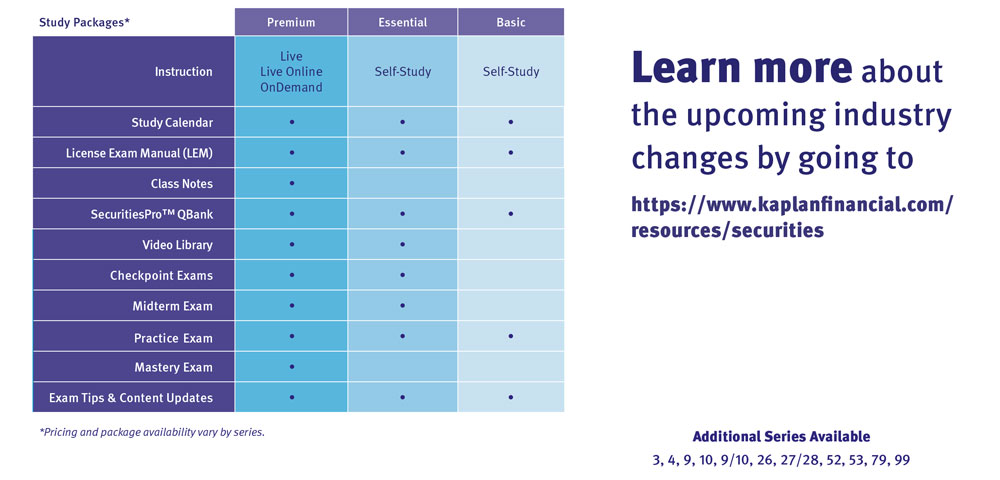 | Study Packages* | Premium | Essential | Basic |
|---|---|---|---|
| Instruction | Live Live Online OnDemand | Self-Study | Self-Study |
| Study Calendar | • | • | • |
| License Exam Manual (LEM) | • | • | • |
| Class Notes | • | | |
| SecuritiesPro™ QBank | • | • | • |
| Video Library | • | • | |
| Checkpoint Exams | • | • | |
| Midterm Exam | • | • | |
| Practice Exam | • | • | • |
| Mastery Exam | • | | |
| Exam Tips & Content Updates | • | • | • |

*Pricing and package availability vary by series.

Learn more about the upcoming industry changes by going to

https://www.kaplanfinancial.com/resources/securities

Additional Series Available
3, 4, 9, 10, 9/10, 26, 27/28, 52, 53, 79, 99